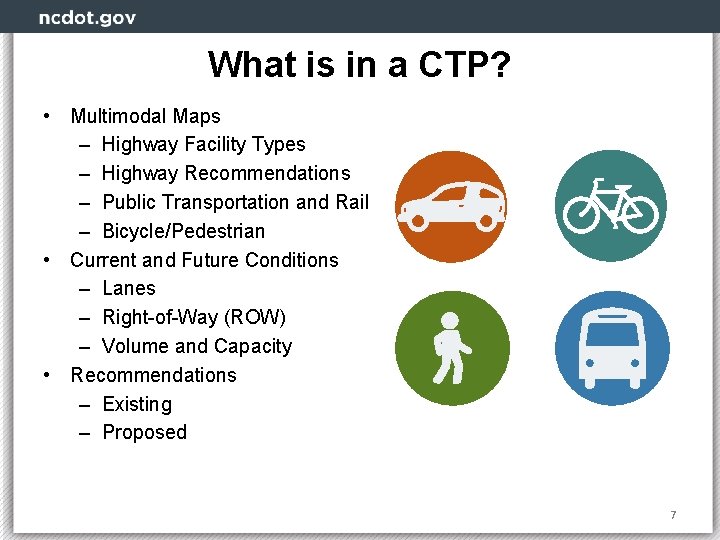 ncdot.gov

What is in a CTP?

• Multimodal Maps
  – Highway Facility Types
  – Highway Recommendations
  – Public Transportation and Rail
  – Bicycle/Pedestrian
• Current and Future Conditions
  – Lanes
  – Right-of-Way (ROW)
  – Volume and Capacity
• Recommendations
  – Existing
  – Proposed

7